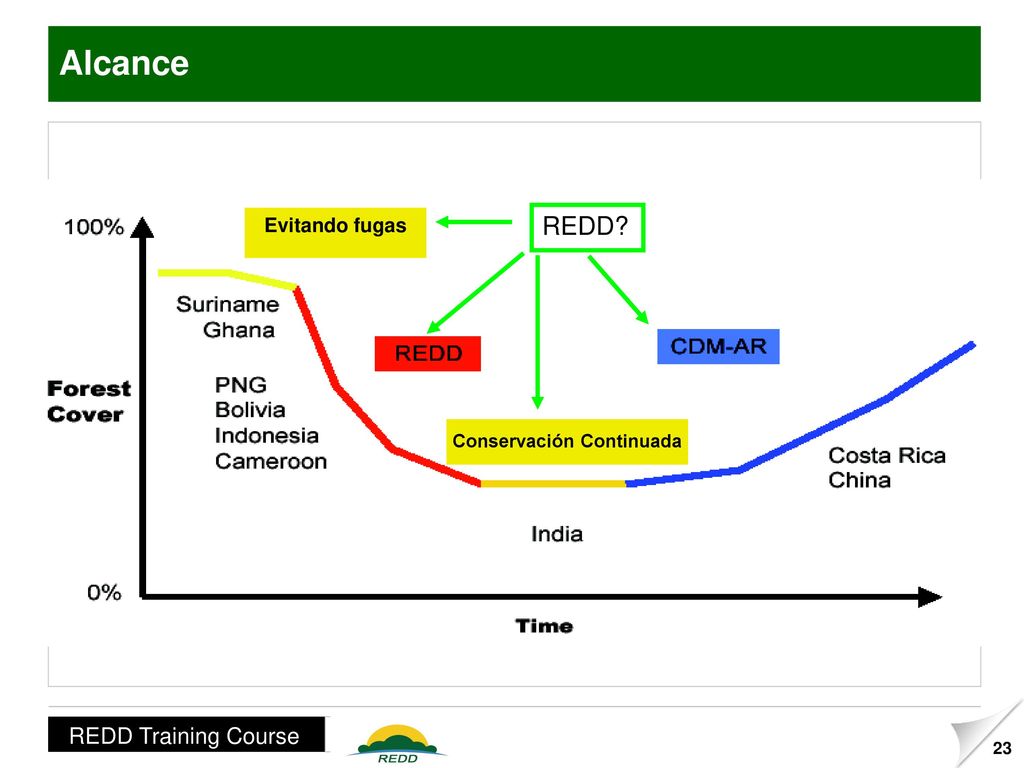 Alcance

100%

Evitando fugas

REDD?

Suriname
Ghana

REDD

CDM-AR

Forest Cover

PNG
Bolivia
Indonesia
Cameroon

Conservación Continuada

Costa Rica
China

India

0%

Time

REDD Training Course

REDD

23